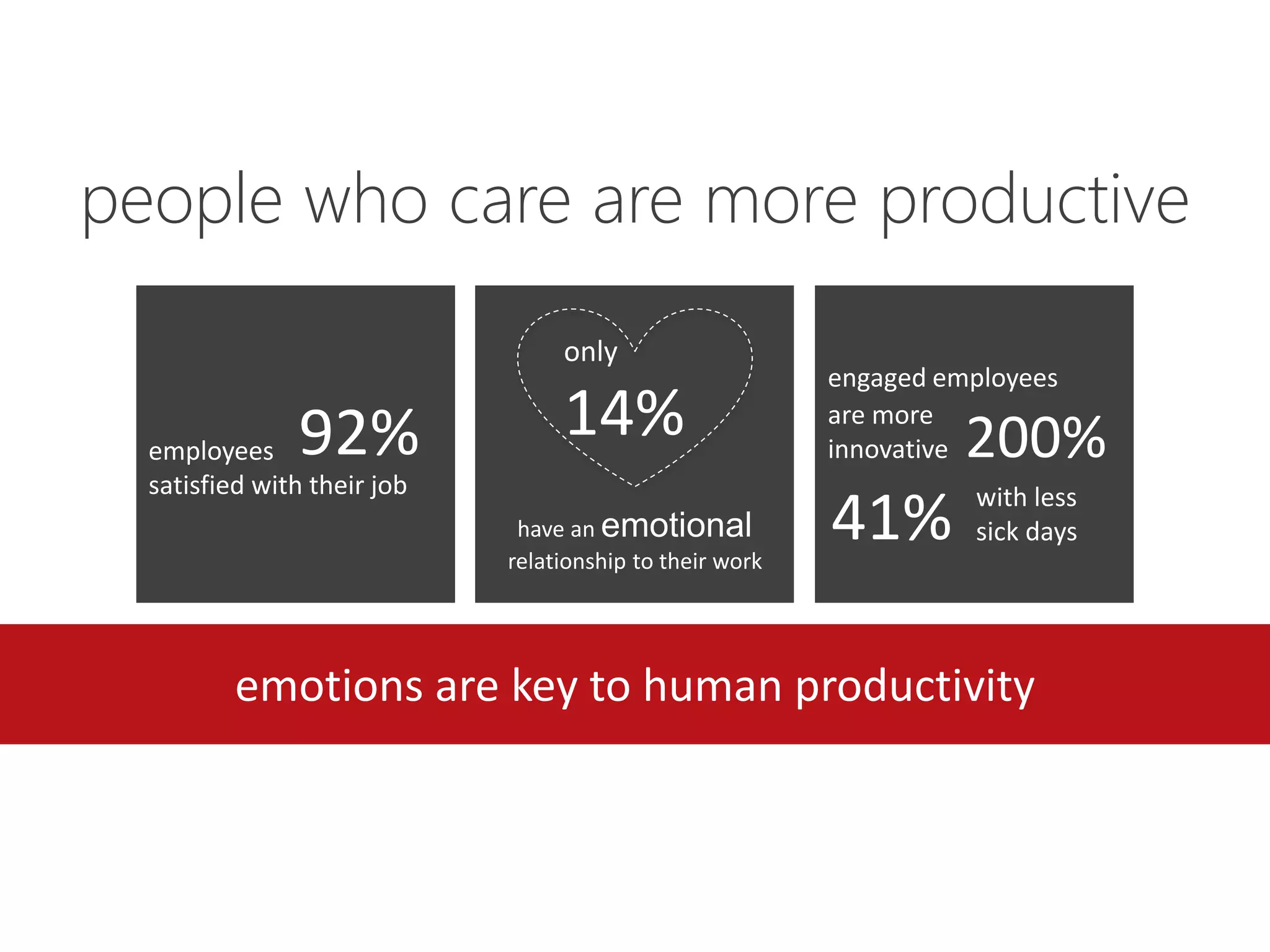 people who care are more productive

employees 92%
satisfied with their job

only
14%
have an emotional
relationship to their work

engaged employees
are more
innovative 200%

41% with less
sick days

emotions are key to human productivity